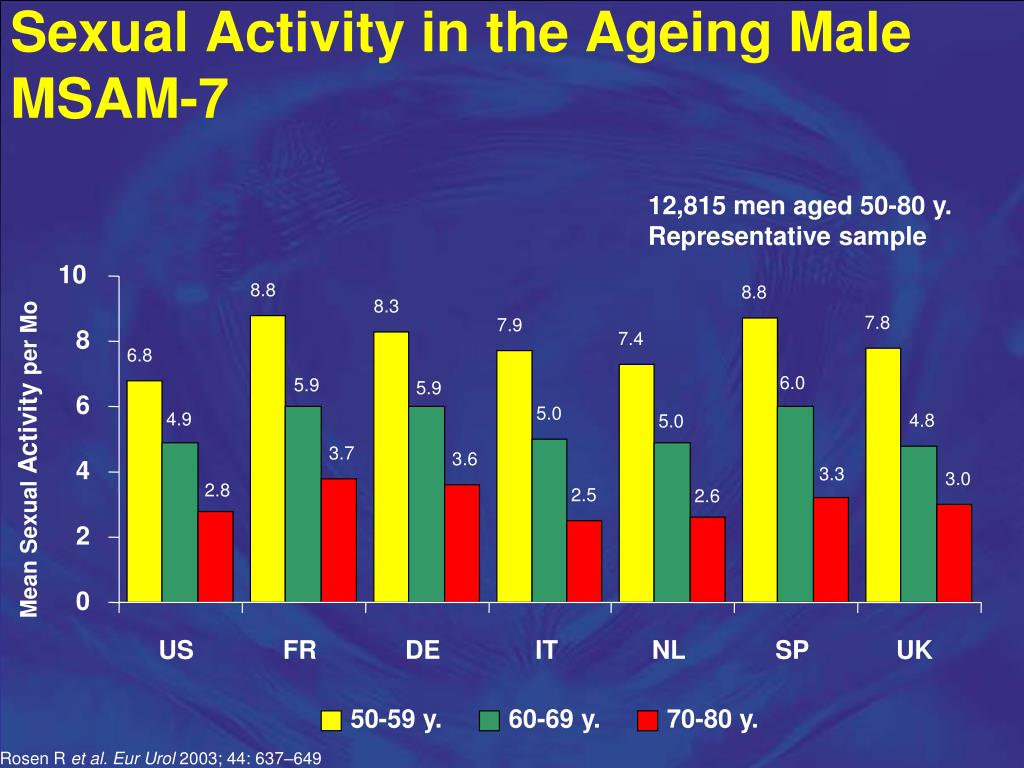 Sexual Activity in the Ageing Male MSAM-7

12,815 men aged 50-80 y.
Representative sample

Mean Sexual Activity per Mo

10
8
6
4
2
0

6.8
4.9
2.8
8.8
5.9
3.7
8.3
5.9
3.6
7.9
5.0
2.5
7.4
5.0
2.6
8.8
6.0
3.3
7.8
4.8
3.0

US
FR
DE
IT
NL
SP
UK

50-59 y.
60-69 y.
70-80 y.

Rosen R et al. Eur Urol 2003; 44: 637–649